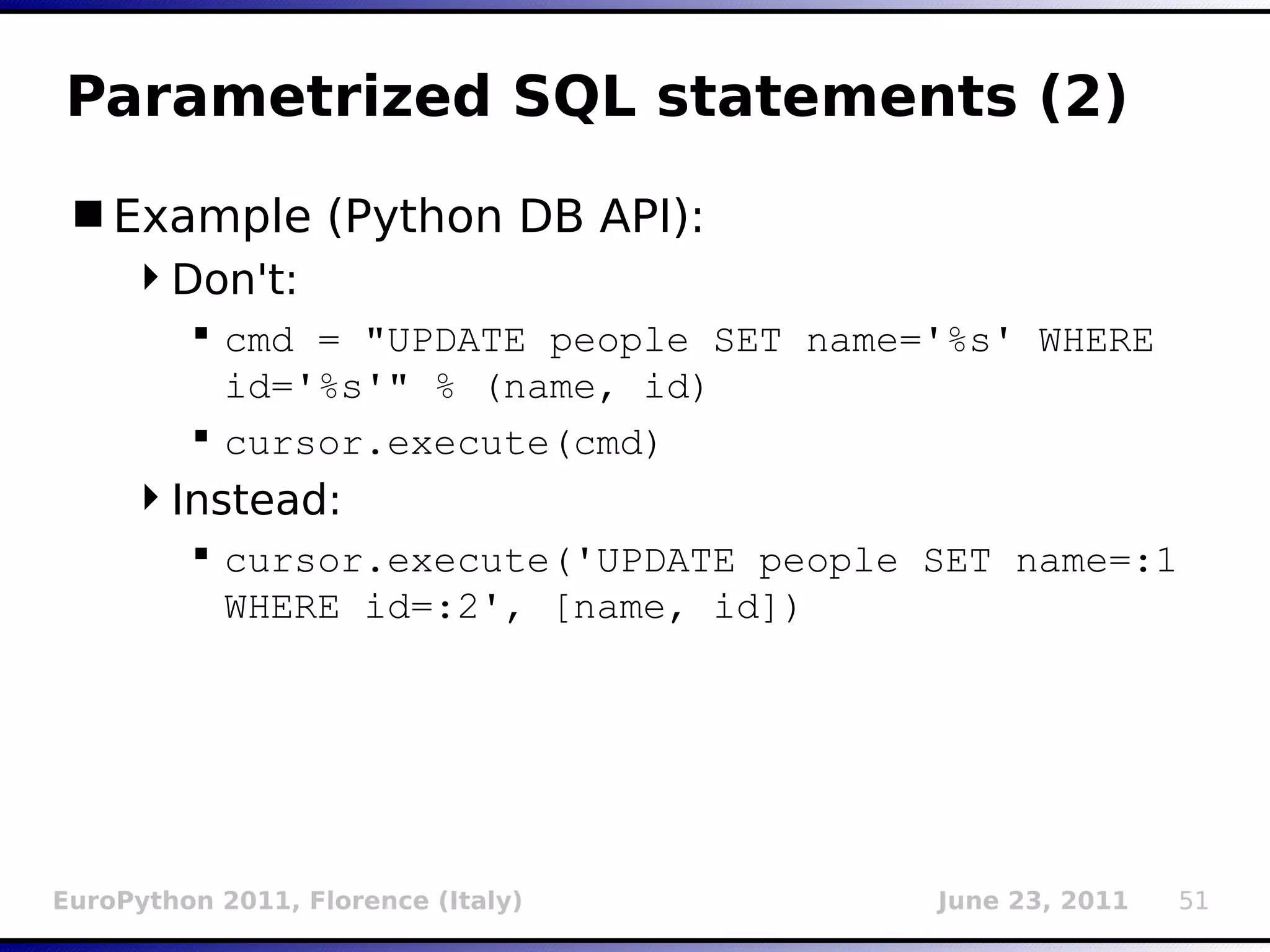 Parametrized SQL statements (2)

Example (Python DB API):

Don't:

cmd = "UPDATE people SET name='%s' WHERE id='%s'" % (name, id)

cursor.execute(cmd)

Instead:

cursor.execute('UPDATE people SET name=:1 WHERE id=:2', [name, id])

EuroPython 2011, Florence (Italy)

June 23, 2011

51